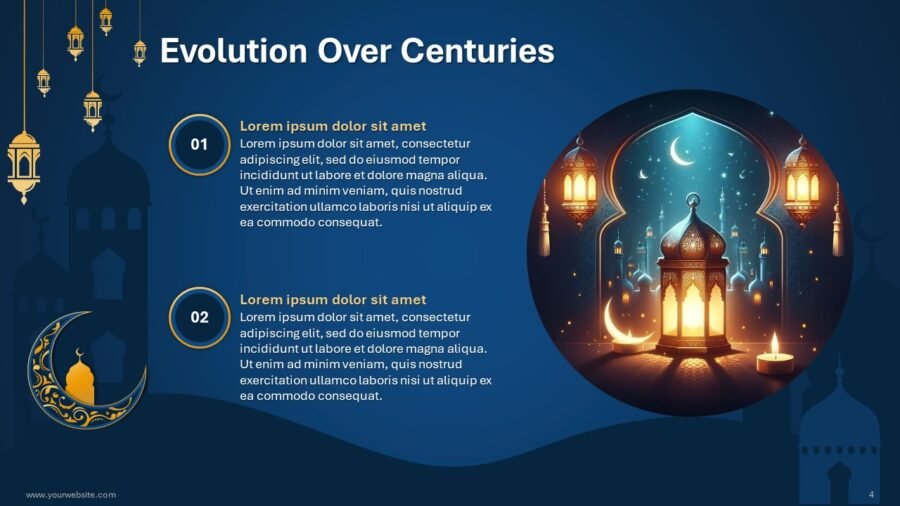 Evolution Over Centuries

01

Lorem ipsum dolor sit amet

Lorem ipsum dolor sit amet, consectetur adipiscing elit, sed do eiusmod tempor incididunt ut labore et dolore magna aliqua. Ut enim ad minim veniam, quis nostrud exercitation ullamco laboris nisi ut aliquip ex ea commodo consequat.

02

Lorem ipsum dolor sit amet

Lorem ipsum dolor sit amet, consectetur adipiscing elit, sed do eiusmod tempor incididunt ut labore et dolore magna aliqua. Ut enim ad minim veniam, quis nostrud exercitation ullamco laboris nisi ut aliquip ex ea commodo consequat.

www.yourwebsite.com

4